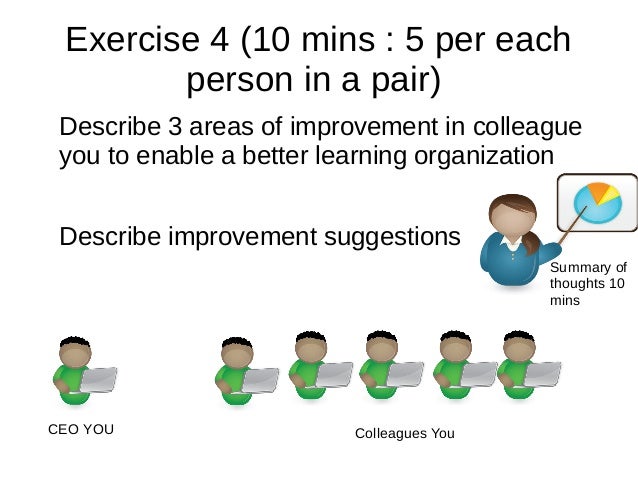 Exercise 4 (10 mins : 5 per each person in a pair)

Describe 3 areas of improvement in colleague you to enable a better learning organization

Describe improvement suggestions

Summary of thoughts 10 mins

CEO YOU

Colleagues You